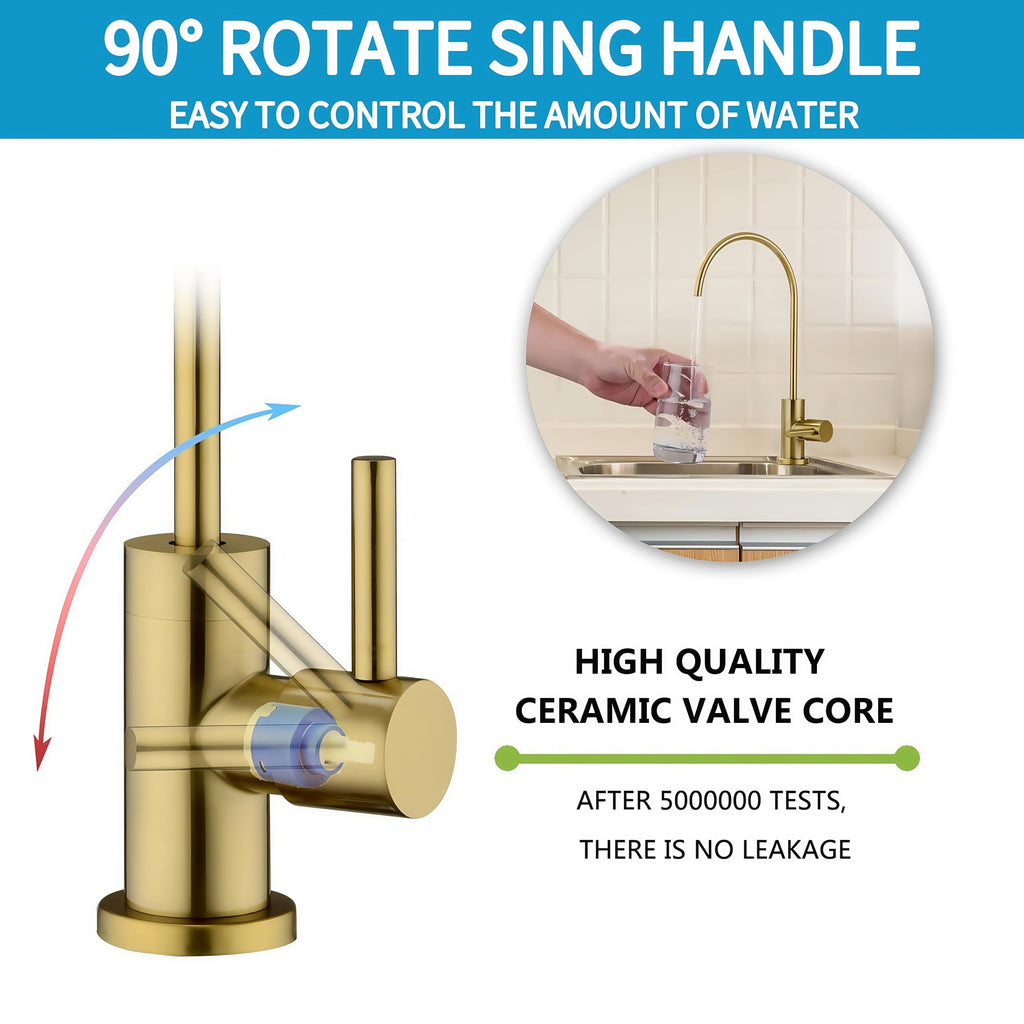 90° ROTATE SING HANDLE

EASY TO CONTROL THE AMOUNT OF WATER

HIGH QUALITY CERAMIC VALVE CORE

AFTER 5000000 TESTS, THERE IS NO LEAKAGE